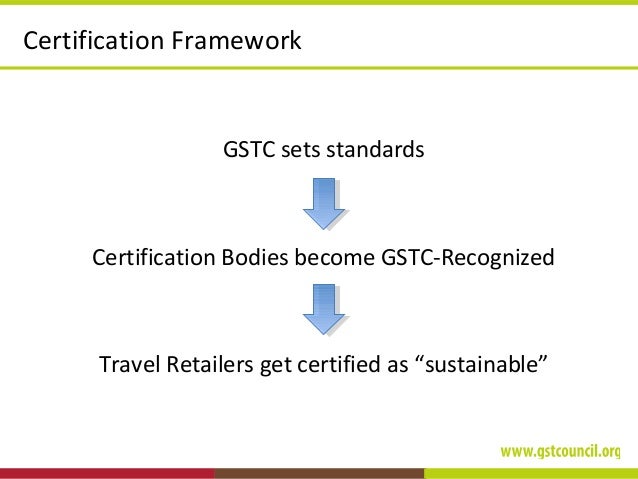 Certification Framework

GSTC sets standards

Certification Bodies become GSTC-Recognized

Travel Retailers get certified as “sustainable”

www.gstcouncil.org